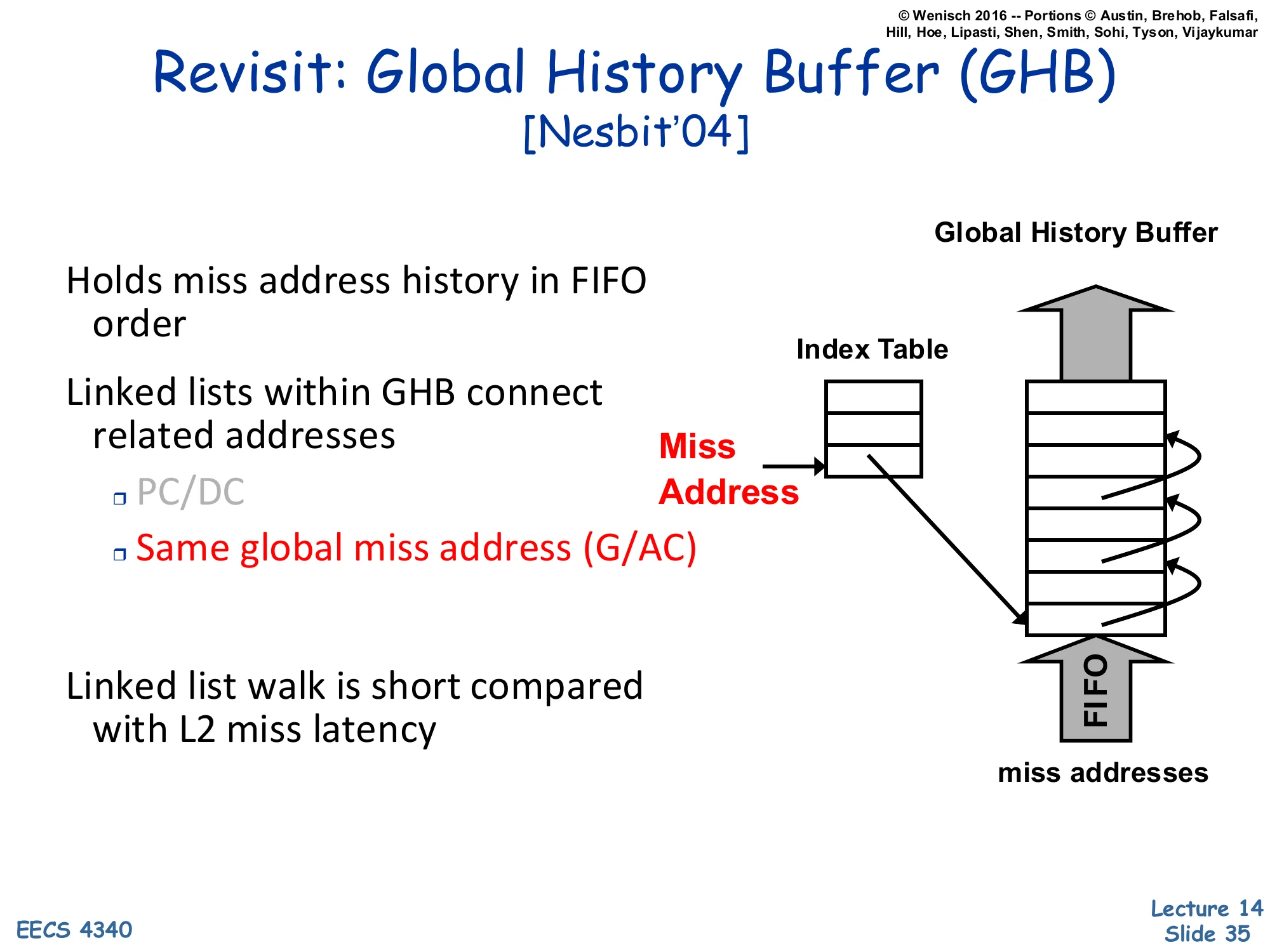 © Wenisch 2016 -- Portions © Austin, Brehob, Falsafi, Hill, Hoe, Lipasti, Shen, Smith, Sohi, Tyson, Vijaykumar

Revisit: Global History Buffer (GHB) [Nesbit'04]

Holds miss address history in FIFO order

Linked lists within GHB connect related addresses

PC/DC

Same global miss address (G/AC)

Linked list walk is short compared with L2 miss latency

Global History Buffer

Index Table

Miss Address

FIFO

miss addresses

EECS 4340

Lecture 14
Slide 35